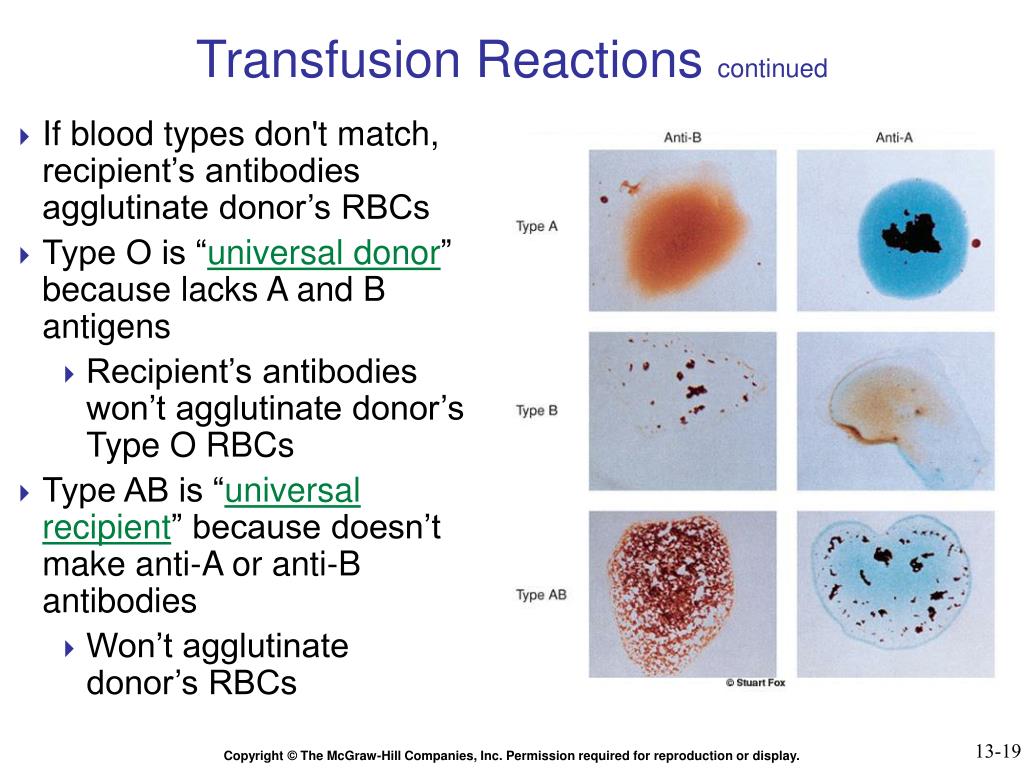 Transfusion Reactions continued

If blood types don't match, recipient’s antibodies agglutinate donor’s RBCs

Type O is “universal donor” because lacks A and B antigens

Recipient’s antibodies won’t agglutinate donor’s Type O RBCs

Type AB is “universal recipient” because doesn’t make anti-A or anti-B antibodies

Won’t agglutinate donor’s RBCs

Anti-B
Anti-A
Type A
Type B
Type AB
© Stuart Fox

Copyright © The McGraw-Hill Companies, Inc. Permission required for reproduction or display.

13-19